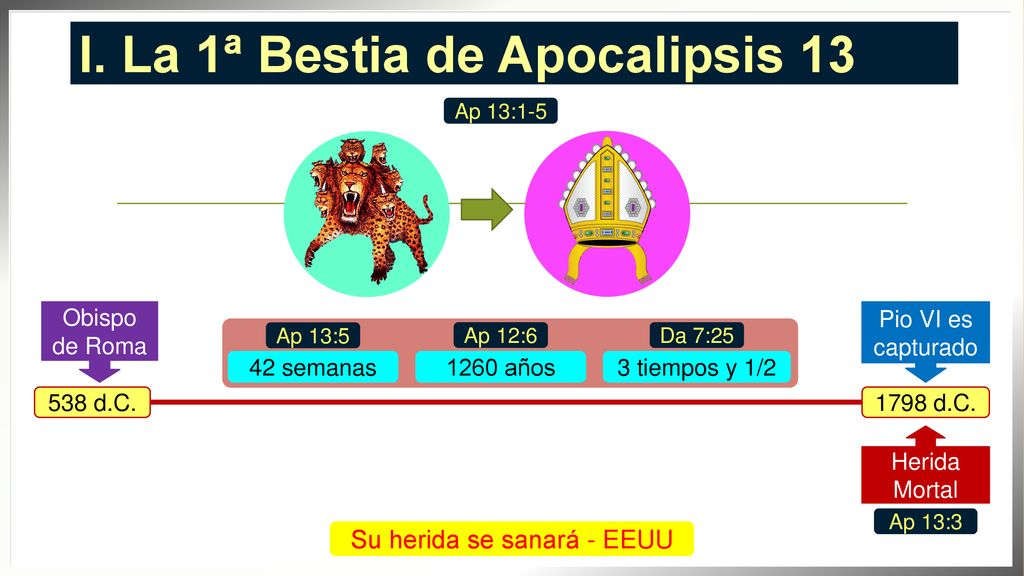 I. La 1ª Bestia de Apocalipsis 13

Ap 13:1-5

Obispo de Roma

538 d.C.

Ap 13:5
42 semanas

Ap 12:6
1260 años

Da 7:25
3 tiempos y 1/2

Pio VI es capturado

1798 d.C.

Herida Mortal

Ap 13:3

Su herida se sanará - EEUU